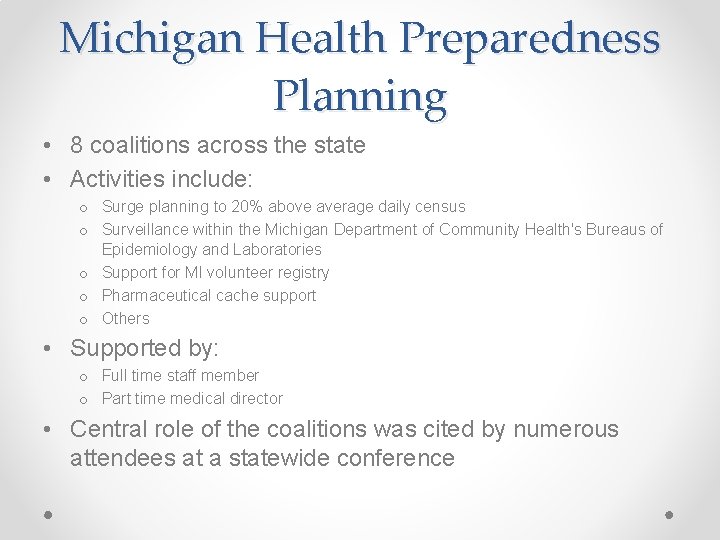 Michigan Health Preparedness Planning

• 8 coalitions across the state
• Activities include:
  o Surge planning to 20% above average daily census
  o Surveillance within the Michigan Department of Community Health's Bureaus of Epidemiology and Laboratories
  o Support for MI volunteer registry
  o Pharmaceutical cache support
  o Others
• Supported by:
  o Full time staff member
  o Part time medical director
• Central role of the coalitions was cited by numerous attendees at a statewide conference